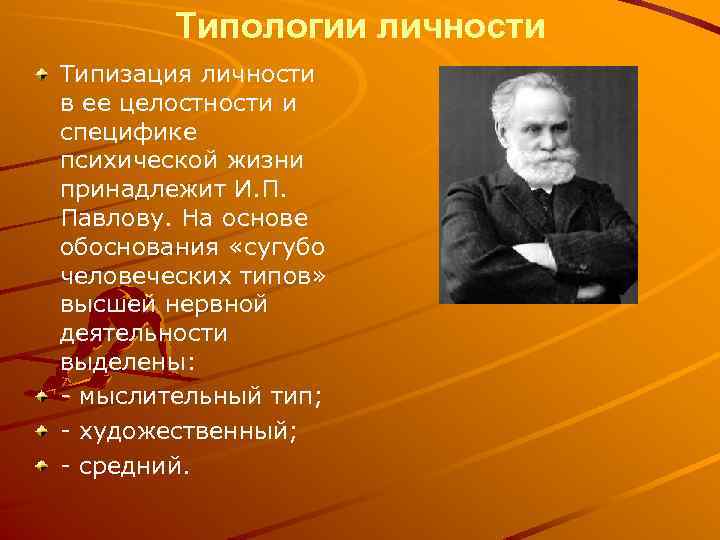 Типологии личности

Типизация личности в ее целостности и специфике психической жизни принадлежит И.П. Павлову. На основе обоснования «сугубо человеческих типов» высшей нервной деятельности выделены:

- мыслительный тип;

- художественный;

- средний.